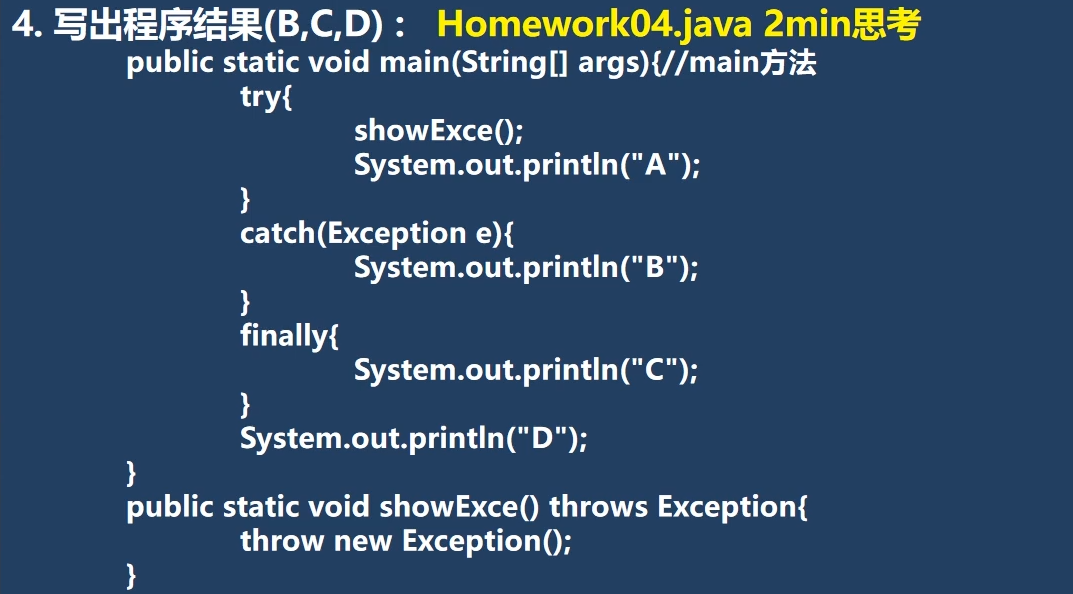 4. 写出程序结果(B,C,D)： Homework04.java 2min思考

public static void main(String[] args){//main方法
try{
showExce();
System.out.println("A");
}
catch(Exception e){
System.out.println("B");
}
finally{
System.out.println("C");
}
System.out.println("D");
}
public static void showExce() throws Exception{
throw new Exception();
}